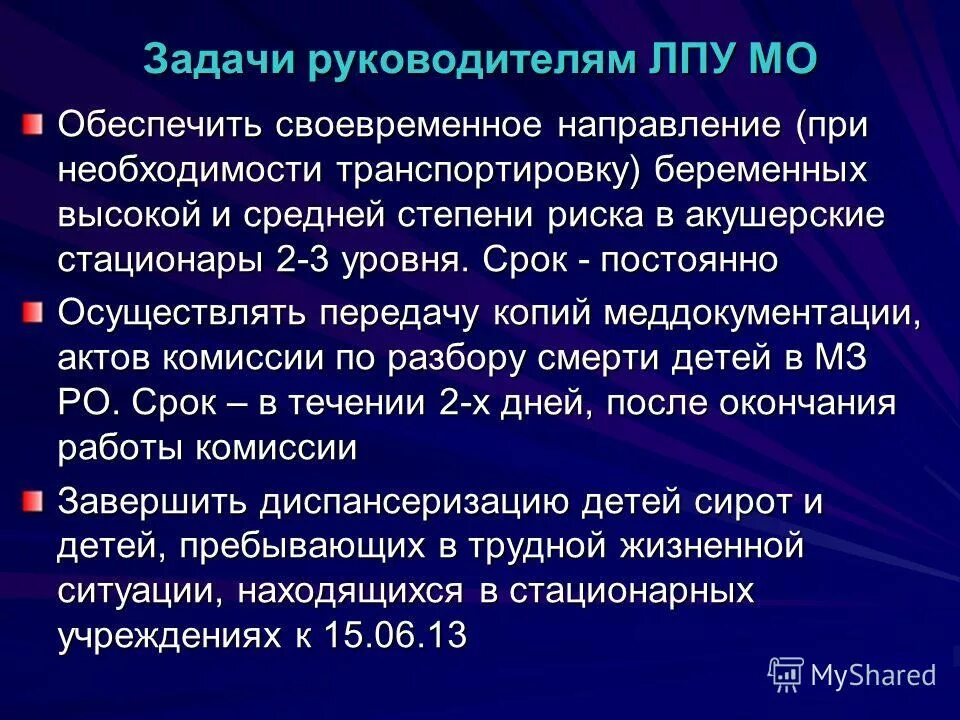 Задачи руководителям ЛПУ МО

Обеспечить своевременное направление (при необходимости транспортировку) беременных высокой и средней степени риска в акушерские стационары 2-3 уровня. Срок - постоянно

Осуществлять передачу копий меддокументации, актов комиссии по разбору смерти детей в МЗ РО. Срок – в течении 2-х дней, после окончания работы комиссии

Завершить диспансеризацию детей сирот и детей, пребывающих в трудной жизненной ситуации, находящихся в стационарных учреждениях к 15.06.13

MyShared